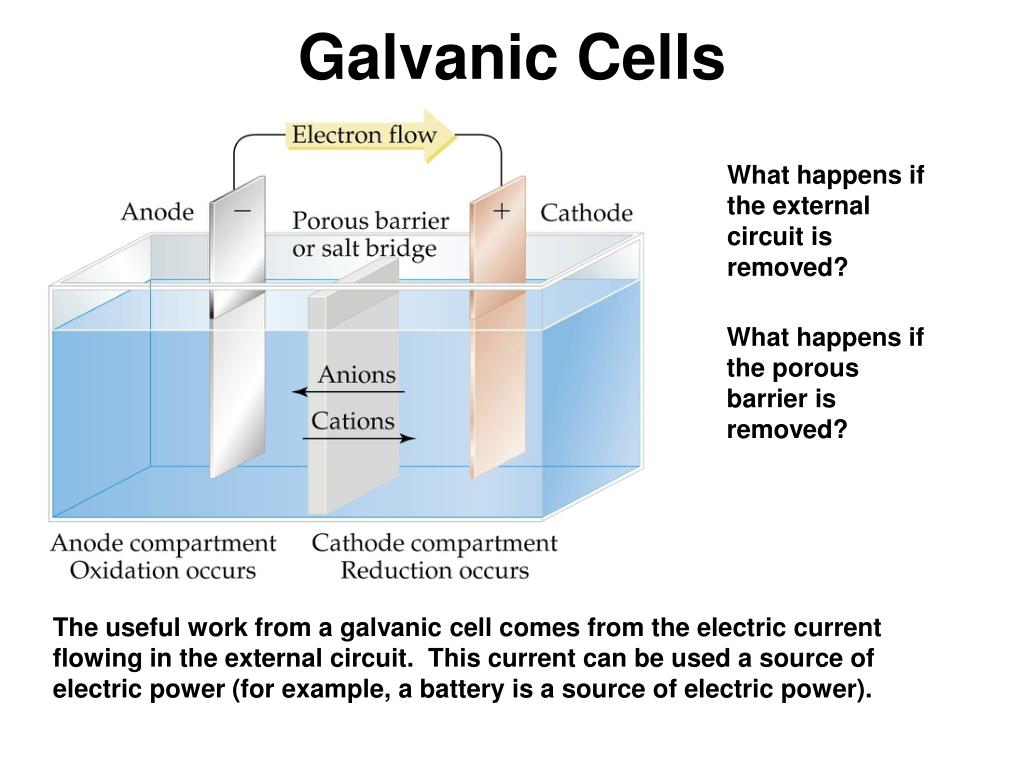 Galvanic Cells

Electron flow

Anode

−

Porous barrier or salt bridge

+

Cathode

Anions

Cations

Anode compartment
Oxidation occurs

Cathode compartment
Reduction occurs

What happens if the external circuit is removed?

What happens if the porous barrier is removed?

The useful work from a galvanic cell comes from the electric current flowing in the external circuit. This current can be used a source of electric power (for example, a battery is a source of electric power).